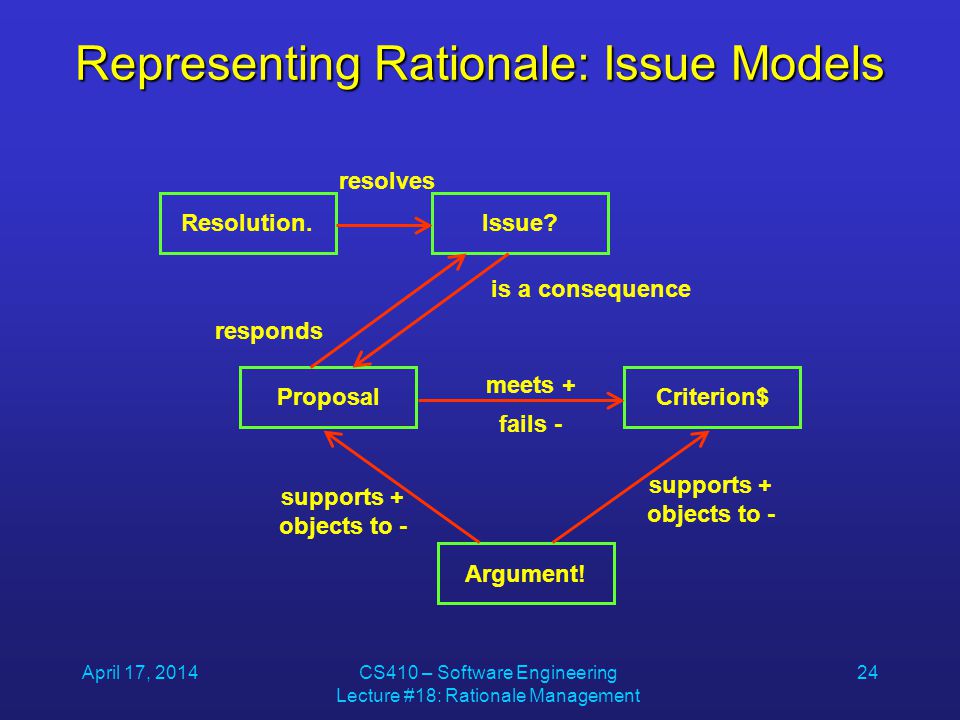 Representing Rationale: Issue Models

resolves

Resolution.

Issue?

is a consequence

responds

Proposal

meets +

fails -

Criterion$

supports +
objects to -

supports +
objects to -

Argument!

April 17, 2014

CS410 – Software Engineering
Lecture #18: Rationale Management

24